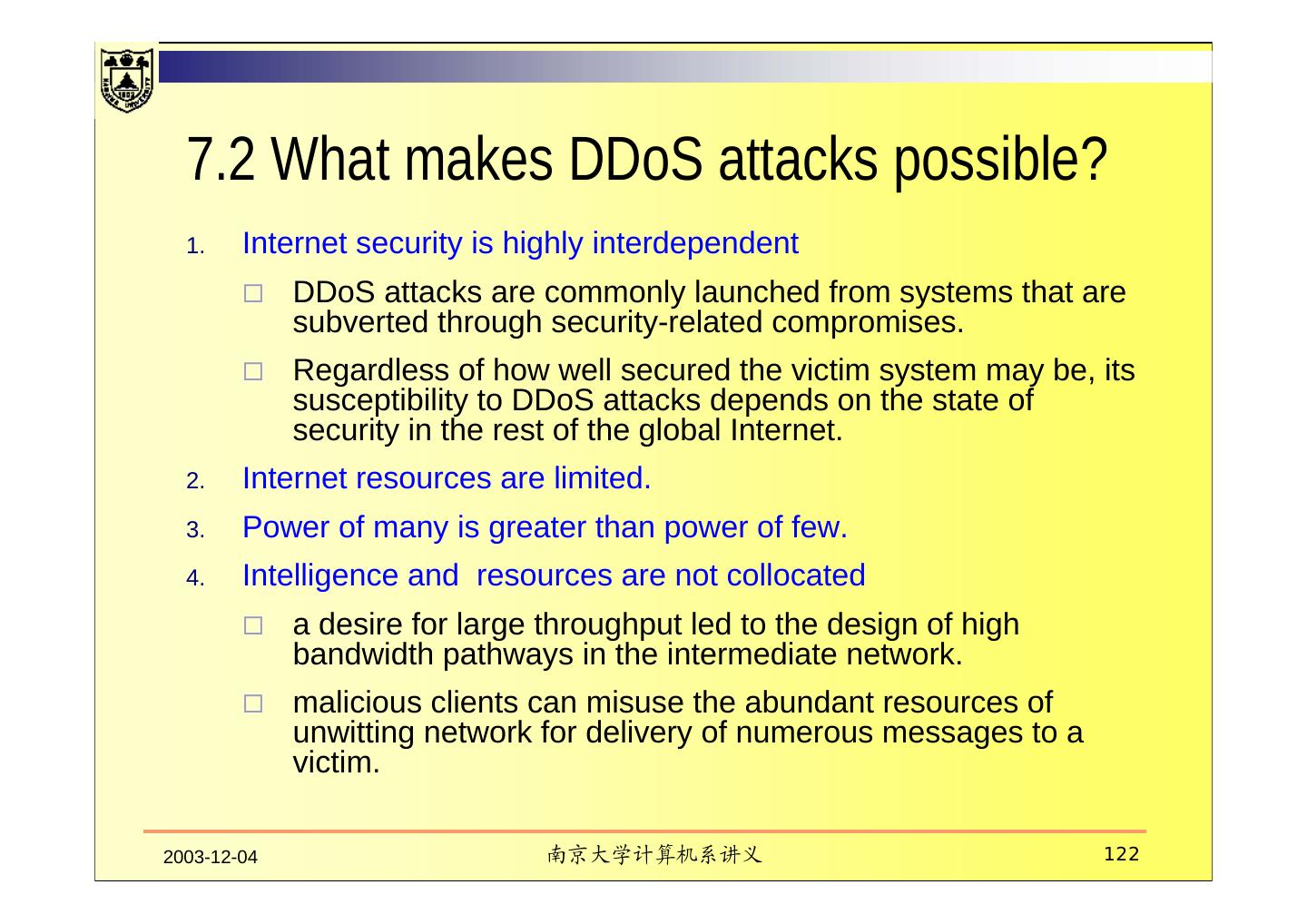 7.2 What makes DDoS attacks possible?

1. Internet security is highly interdependent

□ DDoS attacks are commonly launched from systems that are subverted through security-related compromises.

□ Regardless of how well secured the victim system may be, its susceptibility to DDoS attacks depends on the state of security in the rest of the global Internet.

2. Internet resources are limited.

3. Power of many is greater than power of few.

4. Intelligence and resources are not collocated

□ a desire for large throughput led to the design of high bandwidth pathways in the intermediate network.

□ malicious clients can misuse the abundant resources of unwitting network for delivery of numerous messages to a victim.

2003-12-04

南京大学计算机系讲义

122